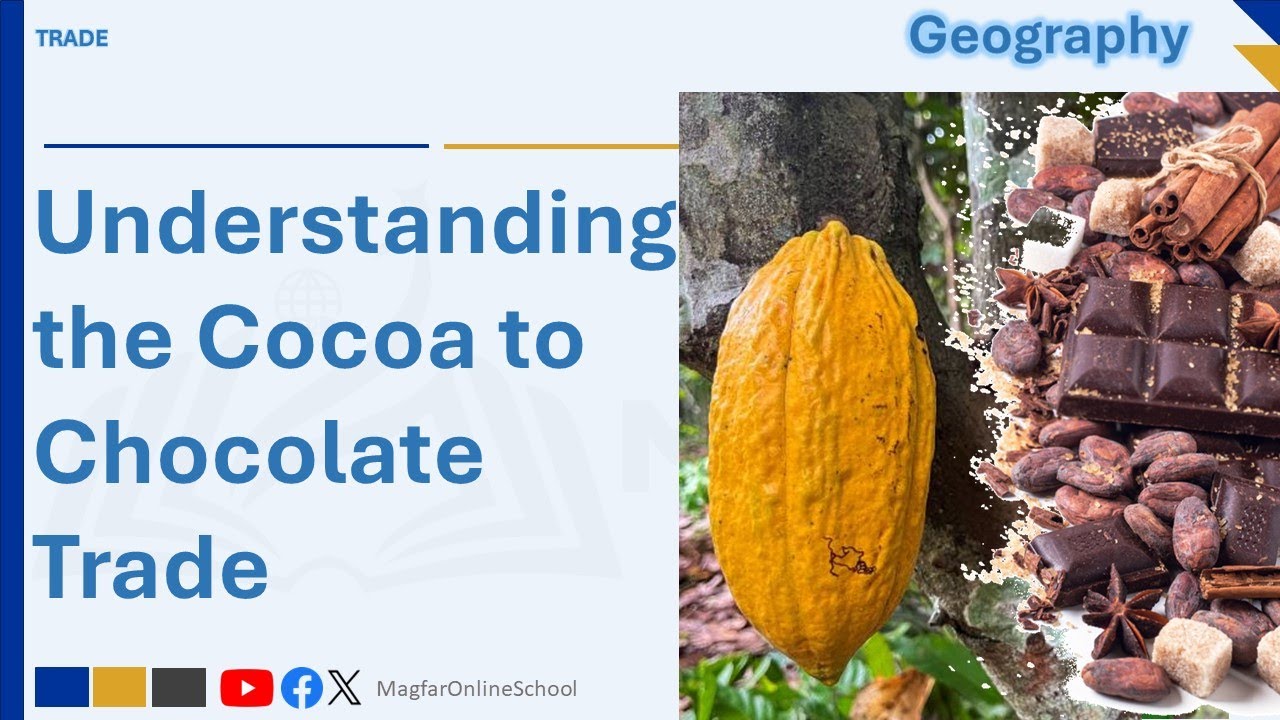 TRADE

Geography

Understanding the Cocoa to Chocolate Trade

MagfarOnlineSchool